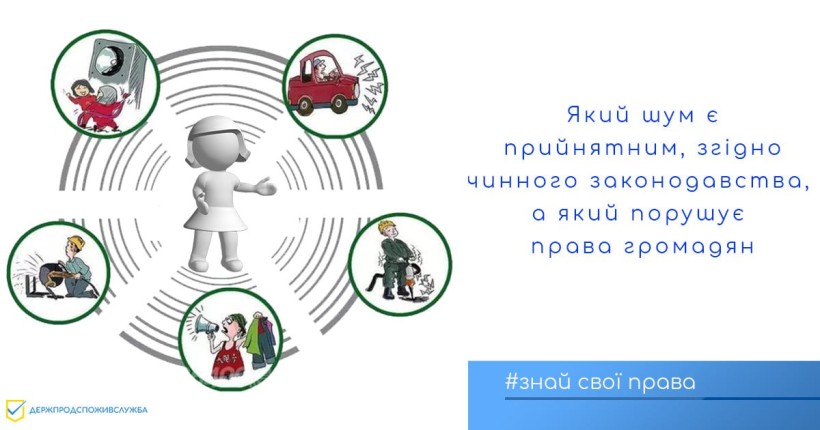 Який шум є прийнятним, згідно чинного законодавства, а який порушує права громадян

#знай свої права

ДЕРЖПРОДСПОЖИВСЛУЖБА